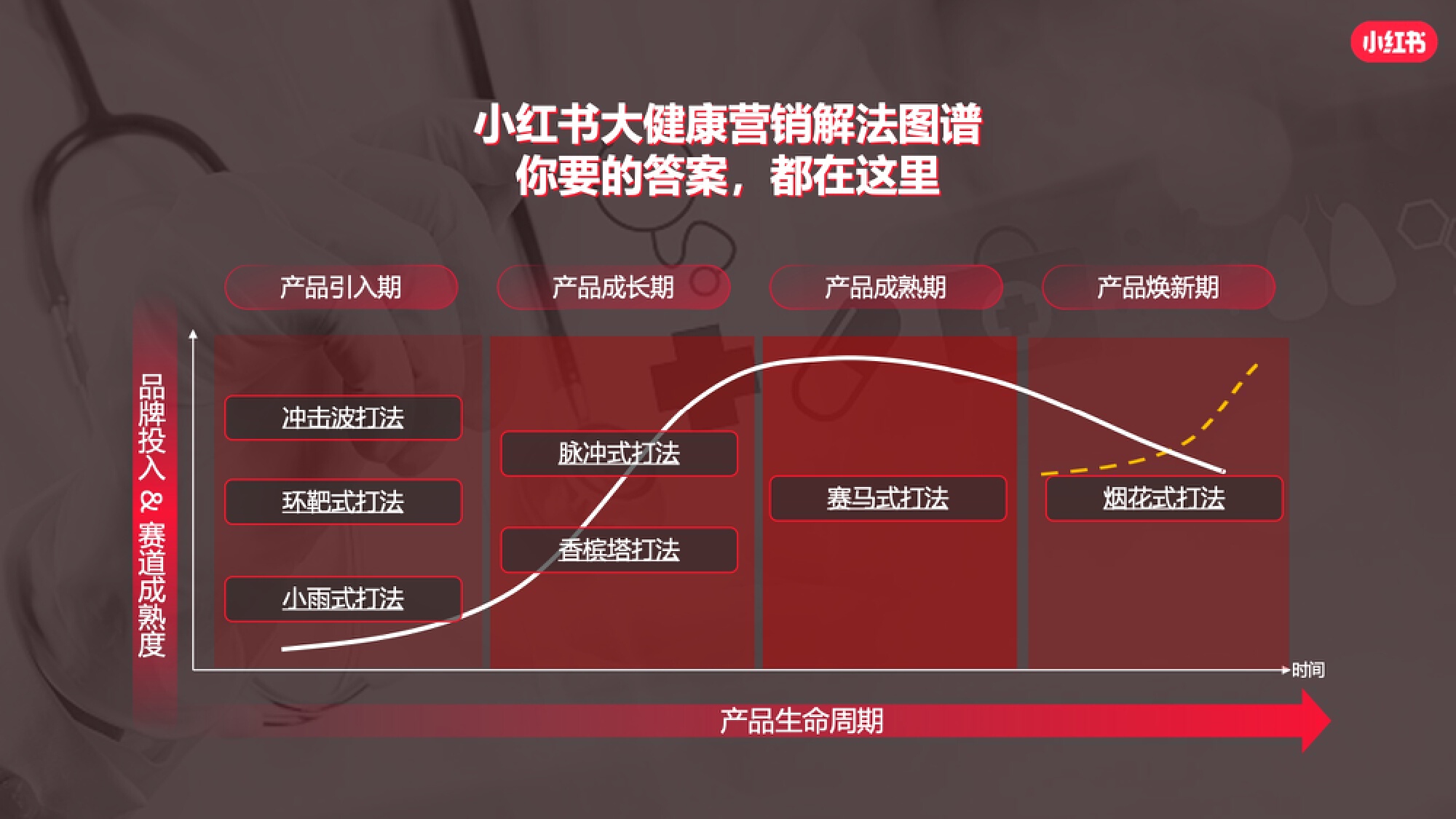 小红书

小红书大健康营销解法图谱
你要的答案，都在这里

产品引入期

产品成长期

产品成熟期

产品焕新期

品牌投入 & 赛道成熟度

冲击波打法

环靶式打法

小雨式打法

脉冲式打法

香槟塔打法

赛马式打法

烟花式打法

时间

产品生命周期